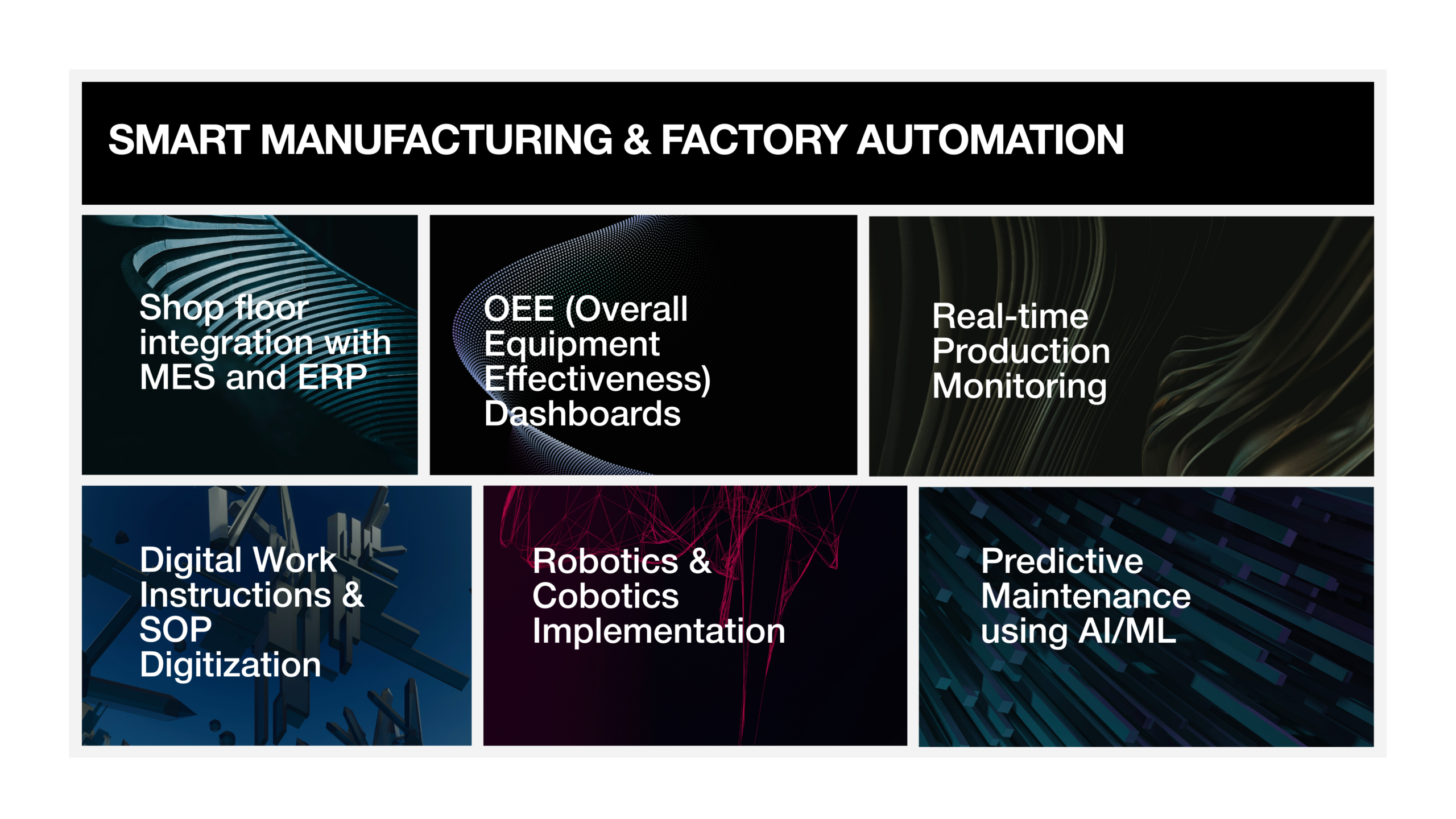 SMART MANUFACTURING & FACTORY AUTOMATION

Shop floor integration with MES and ERP

OEE (Overall Equipment Effectiveness) Dashboards

Real-time Production Monitoring

Digital Work Instructions & SOP Digitization

Robotics & Cobotics Implementation

Predictive Maintenance using AI/ML